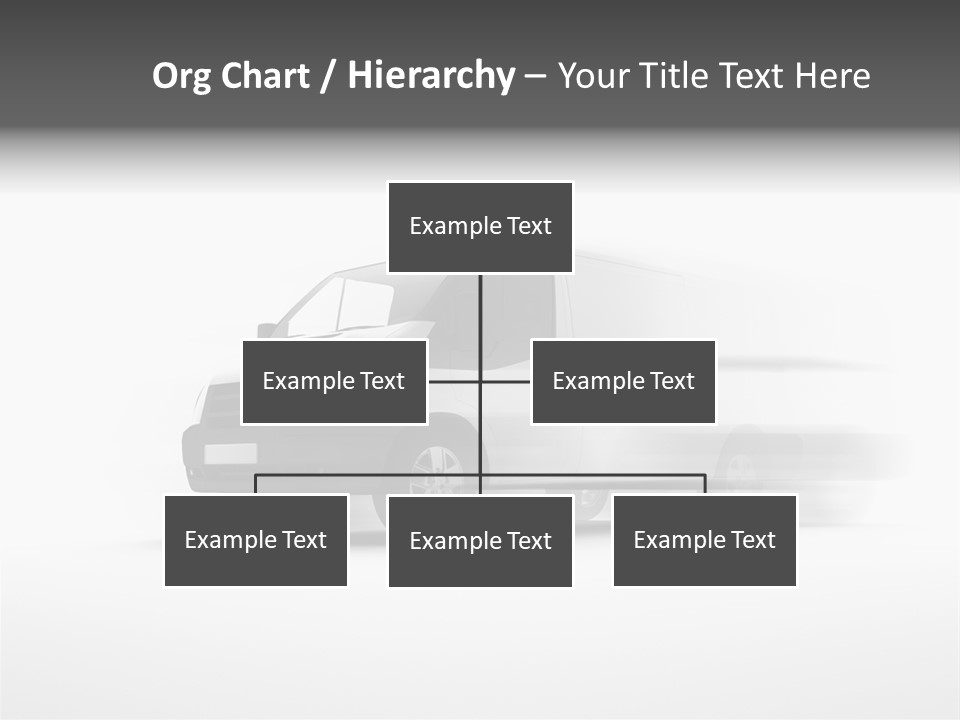 Org Chart / Hierarchy – Your Title Text Here

Example Text

Example Text

Example Text

Example Text

Example Text

Example Text